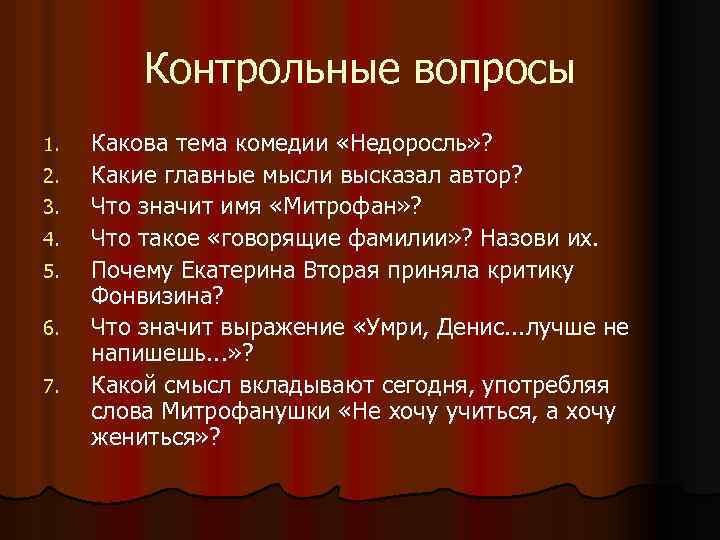 Контрольные вопросы

1. Какова тема комедии «Недоросль»?
2. Какие главные мысли высказал автор?
3. Что значит имя «Митрофан»?
4. Что такое «говорящие фамилии»? Назови их.
5. Почему Екатерина Вторая приняла критику Фонвизина?
6. Что значит выражение «Умри, Денис...лучше не напишешь...»?
7. Какой смысл вкладывают сегодня, употребляя слова Митрофанушки «Не хочу учиться, а хочу жениться»?